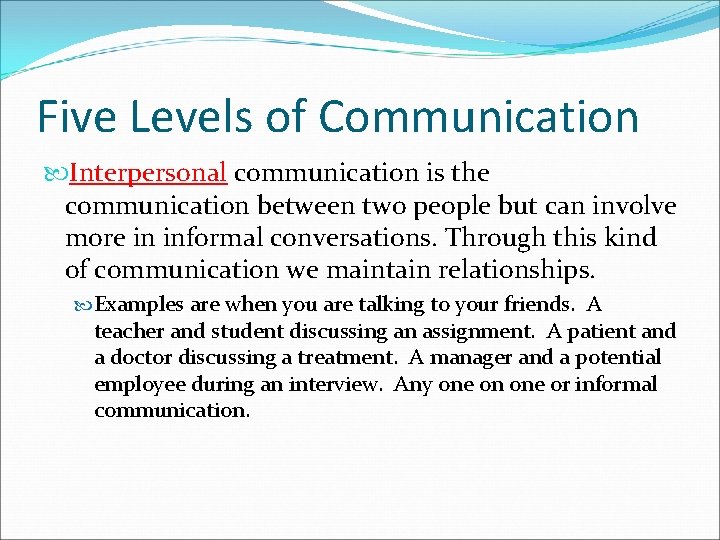 Five Levels of Communication

Interpersonal communication is the communication between two people but can involve more in informal conversations. Through this kind of communication we maintain relationships.

Examples are when you are talking to your friends. A teacher and student discussing an assignment. A patient and a doctor discussing a treatment. A manager and a potential employee during an interview. Any one on one or informal communication.